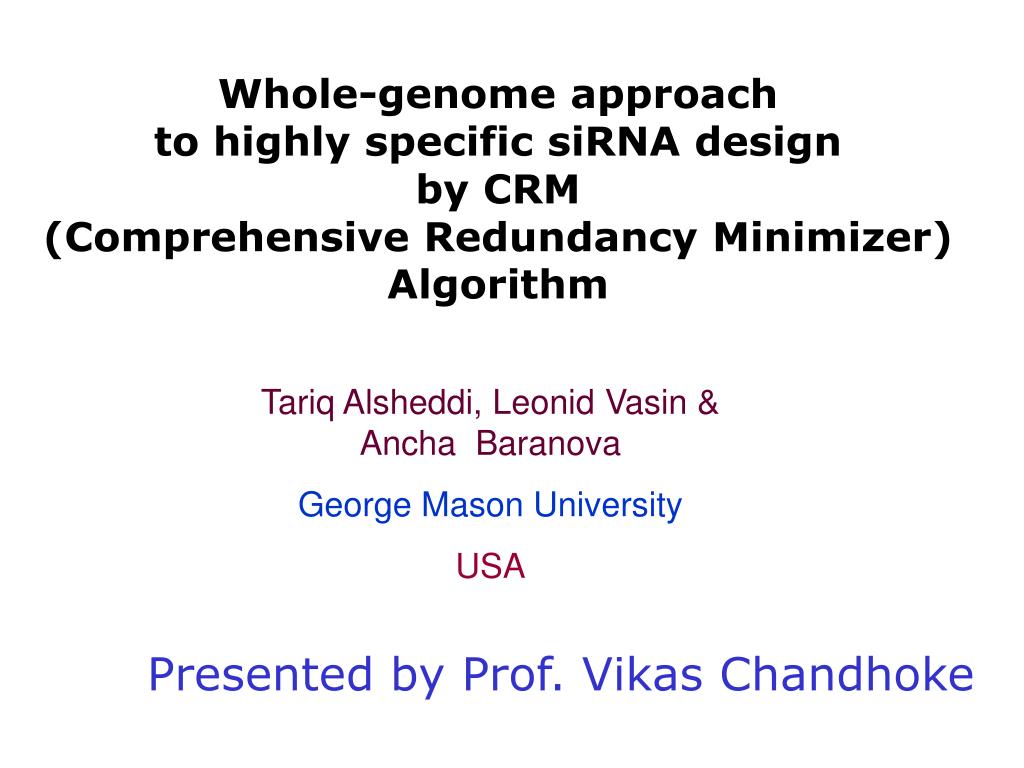 Whole-genome approach
to highly specific siRNA design
by CRM
(Comprehensive Redundancy Minimizer)
Algorithm

Tariq Alsheddi, Leonid Vasin &
Ancha Baranova

George Mason University

USA

Presented by Prof. Vikas Chandhoke